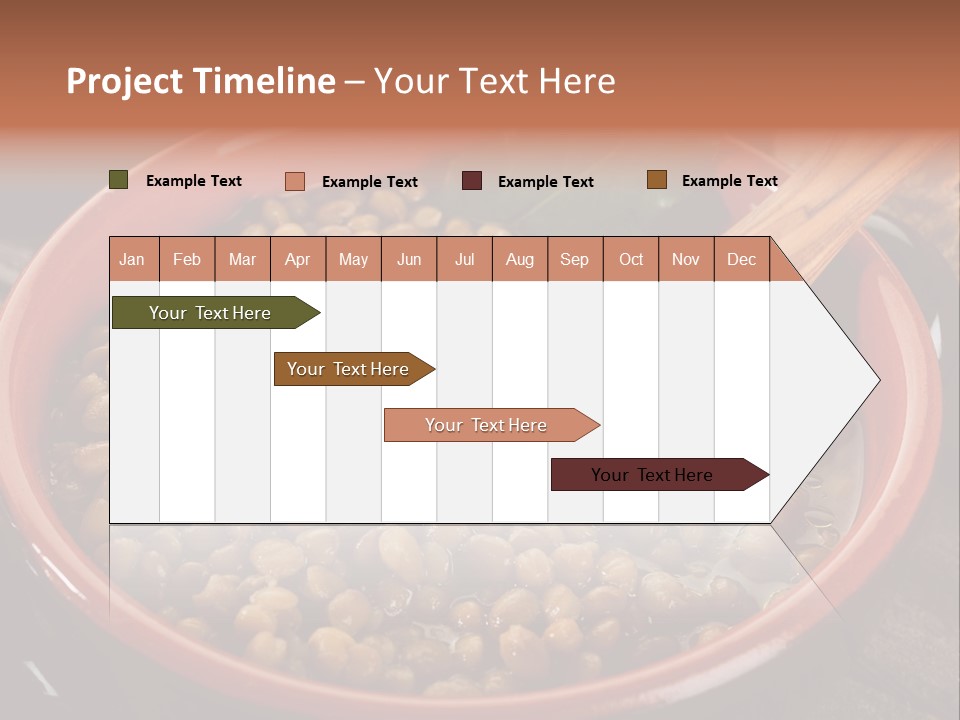 Project Timeline – Your Text Here

Example Text
Example Text
Example Text
Example Text

| Jan | Feb | Mar | Apr | May | Jun | Jul | Aug | Sep | Oct | Nov | Dec |
|---|---|---|---|---|---|---|---|---|---|---|---|

Your Text Here

Your Text Here

Your Text Here

Your Text Here